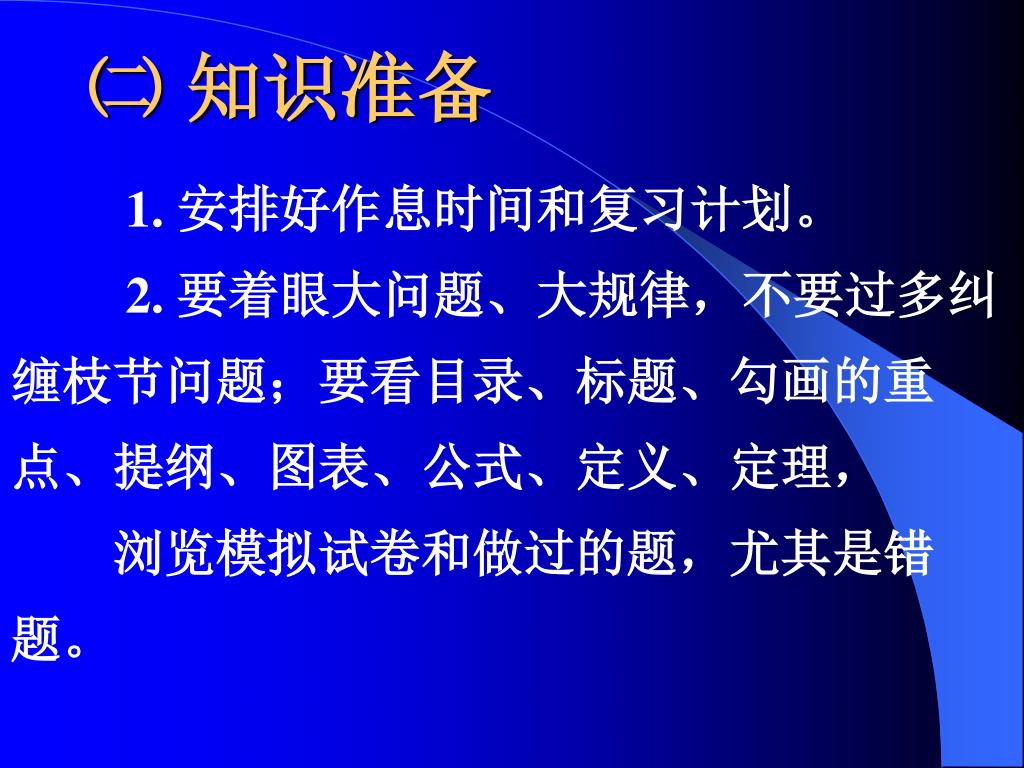 ㈡ 知识准备

1. 安排好作息时间和复习计划。

2. 要着眼大问题、大规律，不要过多纠缠枝节问题；要看目录、标题、勾画的重点、提纲、图表、公式、定义、定理，

浏览模拟试卷和做过的题，尤其是错题。